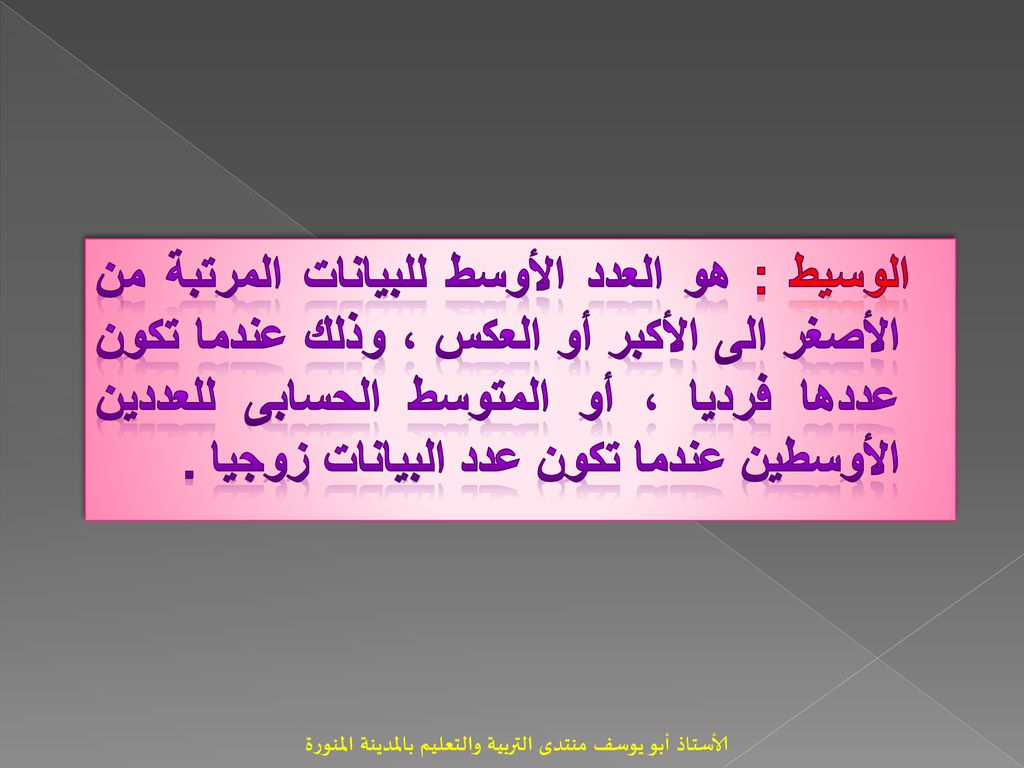 الوسيط : هو العدد الأوسط للبيانات المرتبة من الأصغر الى الأكبر أو العكس ، وذلك عندما تكون عددها فرديا ، أو المتوسط الحسابى للعددين الأوسطين عندما تكون عدد البيانات زوجيا .

الأستاذ أبو يوسف منتدى التربية والتعليم بالمدينة المنورة